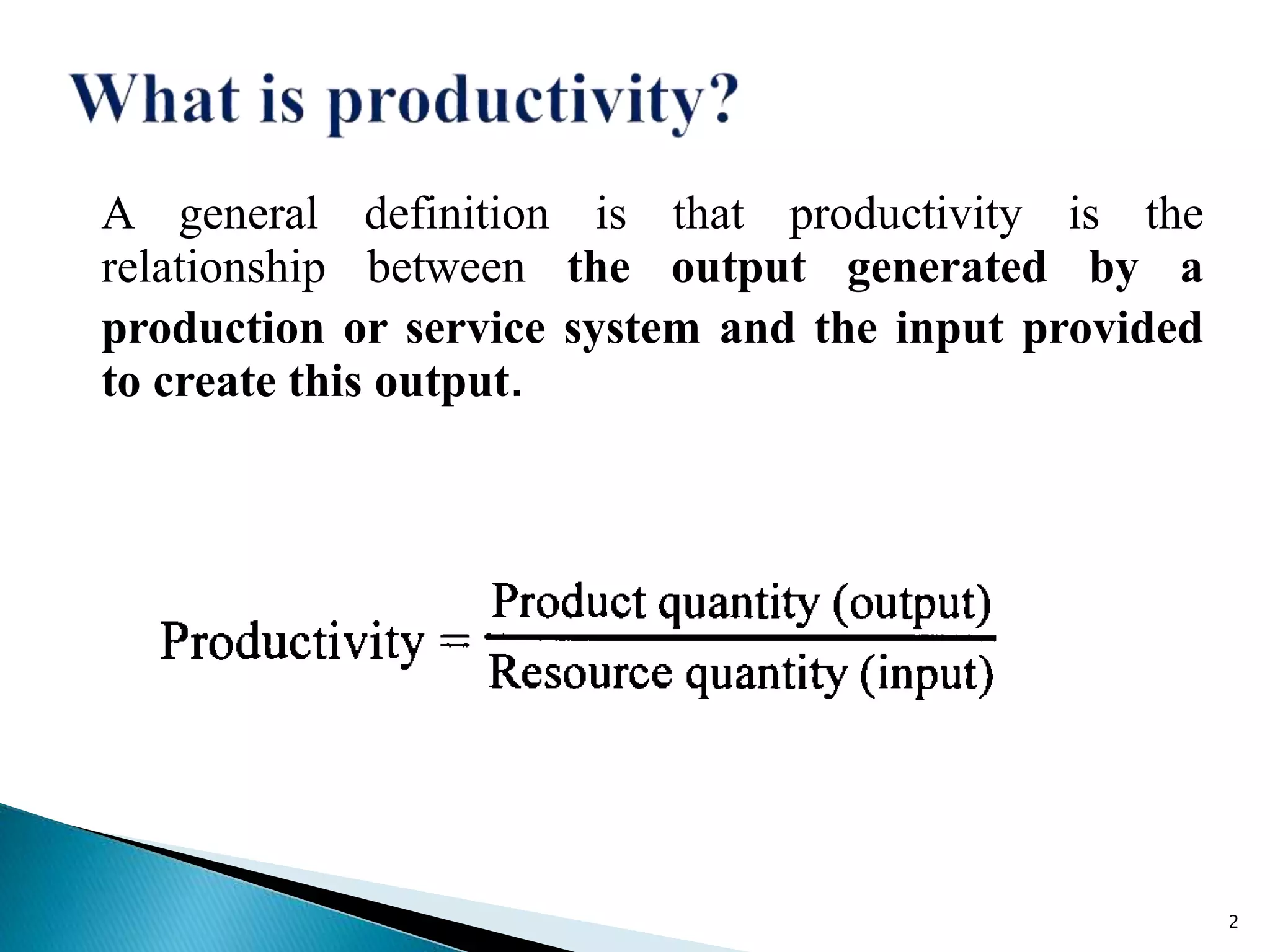 What is productivity?

A general definition is that productivity is the relationship between the output generated by a production or service system and the input provided to create this output.

$\text{Productivity} = \frac{\text{Product quantity (output)}}{\text{Resource quantity (input)}}$

2